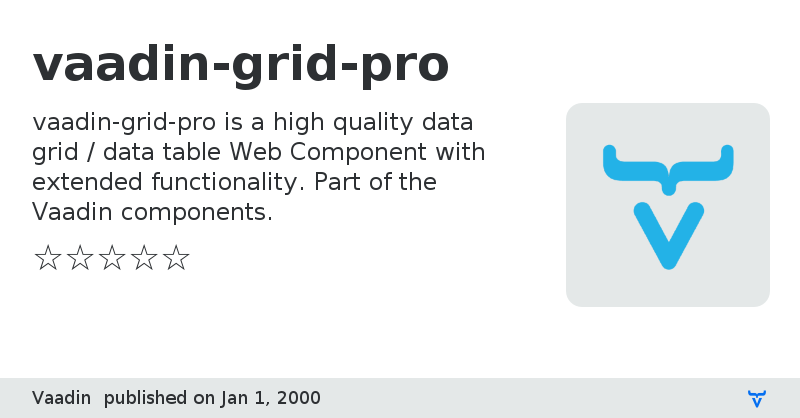 vaadin-grid-pro

vaadin-grid-pro is a high quality data grid / data table Web Component with extended functionality. Part of the Vaadin components.

☆☆☆☆☆

Vaadin published on Jan 1, 2000